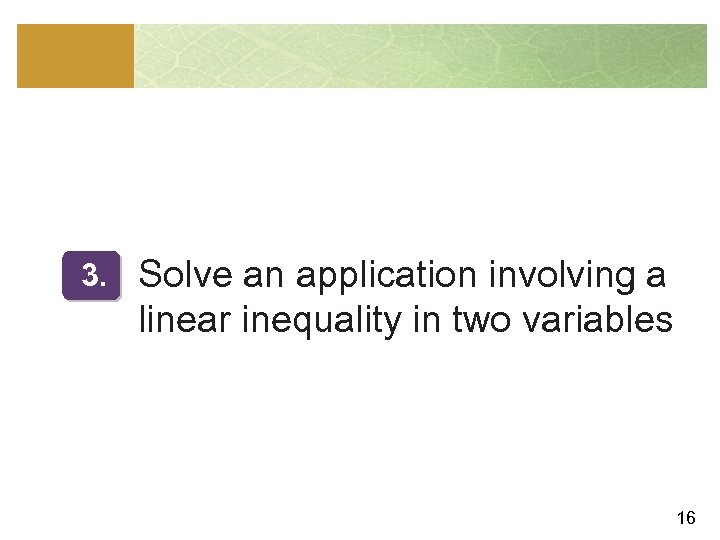 3. Solve an application involving a linear inequality in two variables

16